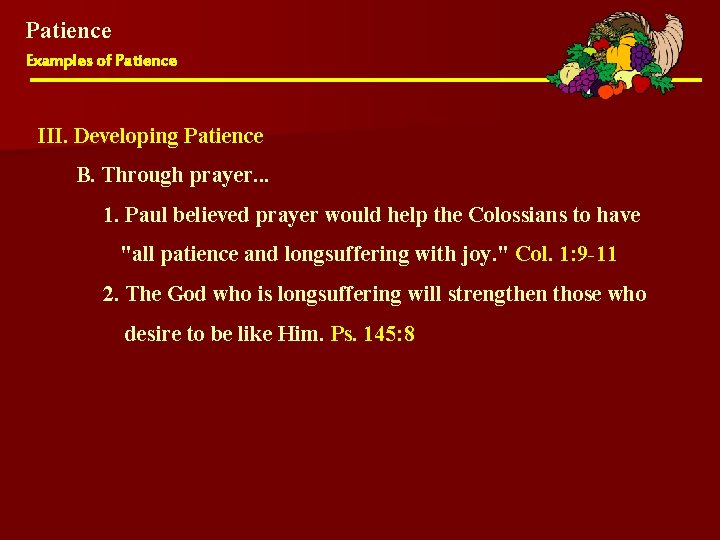 Patience
Examples of Patience

III. Developing Patience

B. Through prayer...

1. Paul believed prayer would help the Colossians to have "all patience and longsuffering with joy." Col. 1:9-11

2. The God who is longsuffering will strengthen those who desire to be like Him. Ps. 145:8